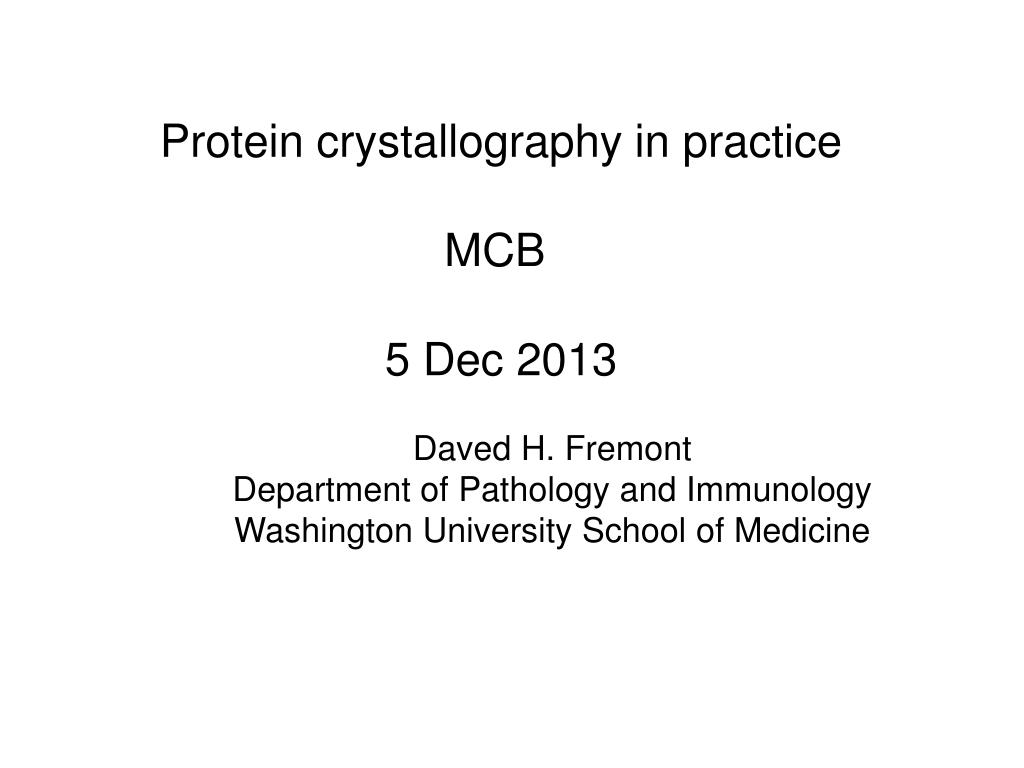 Protein crystallography in practice

MCB

5 Dec 2013

Daved H. Fremont
Department of Pathology and Immunology
Washington University School of Medicine